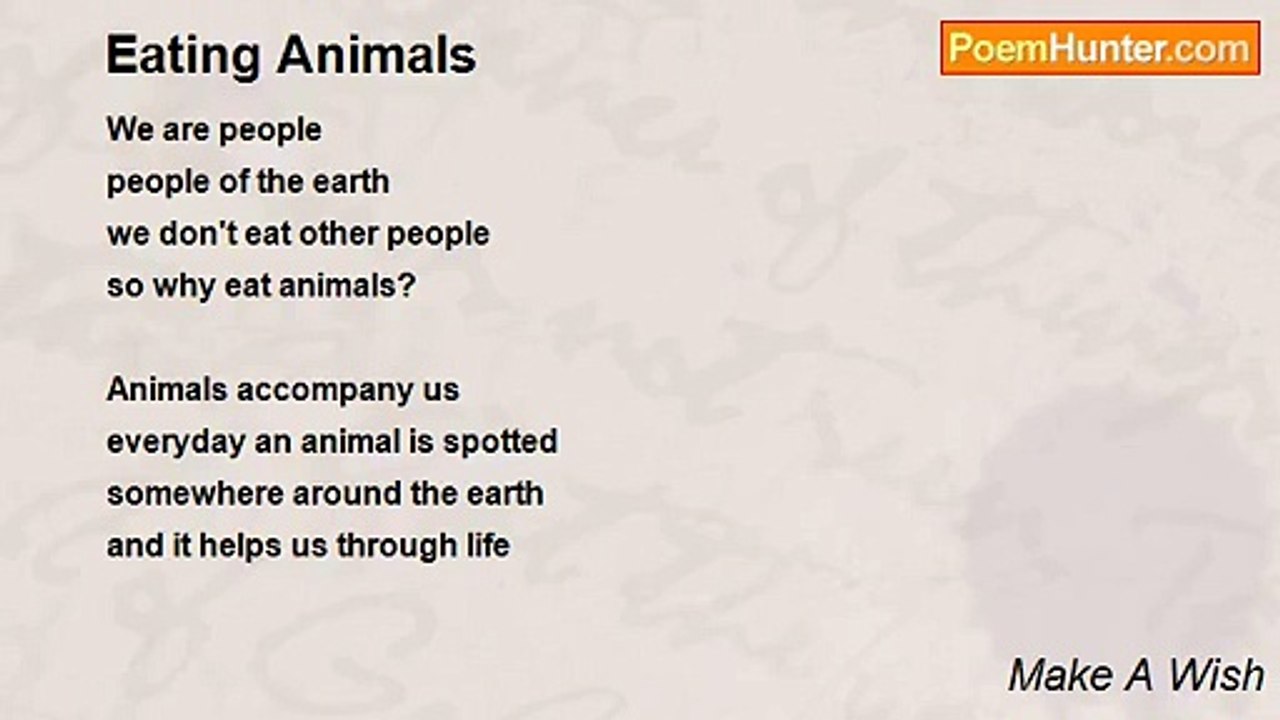 Eating Animals

PoemHunter.com

We are people
people of the earth
we don't eat other people
so why eat animals?

Animals accompany us
everyday an animal is spotted
somewhere around the earth
and it helps us through life

Make A Wish